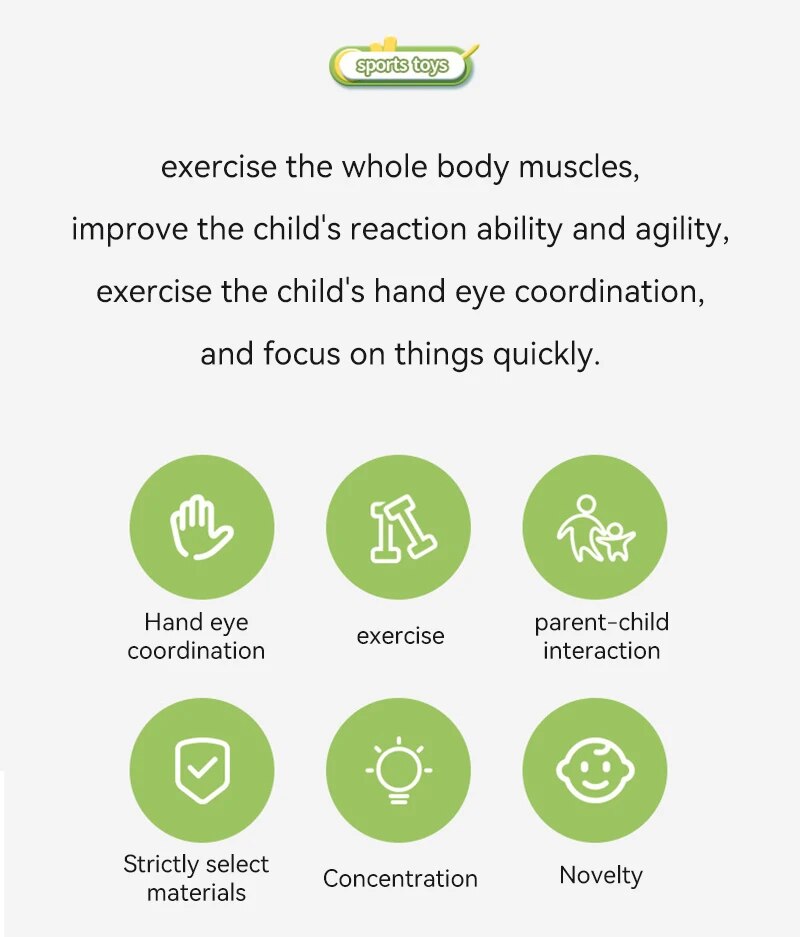 sports toys

exercise the whole body muscles,
improve the child's reaction ability and agility,
exercise the child's hand eye coordination,
and focus on things quickly.

Hand eye coordination

exercise

parent-child interaction

Strictly select materials

Concentration

Novelty